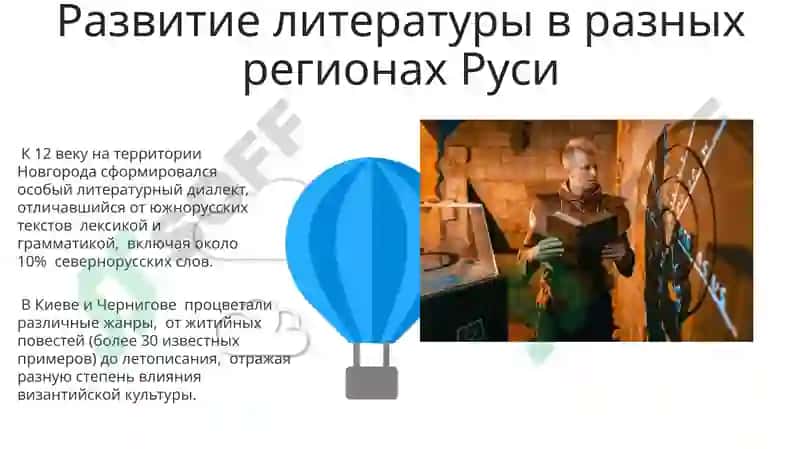 Развитие литературы в разных регионах Руси

К 12 веку на территории Новгорода сформировался особый литературный диалект, отличавшийся от южнорусских текстов лексикой и грамматикой, включая около 10% севернорусских слов.

В Киеве и Чернигове процветали различные жанры, от житийных повестей (более 30 известных примеров) до летописания, отражая разную степень влияния византийской культуры.